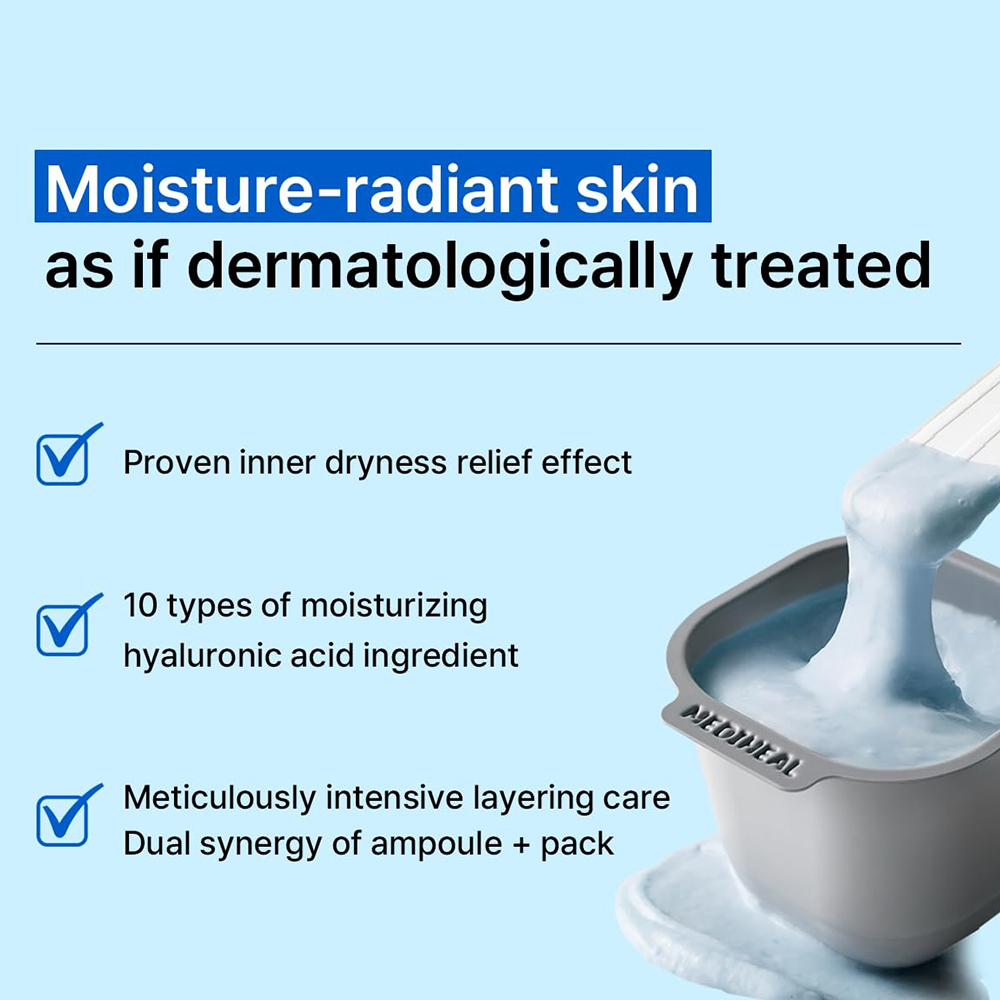 Moisture-radiant skin
as if dermatologically treated

Proven inner dryness relief effect

10 types of moisturizing hyaluronic acid ingredient

Meticulously intensive layering care
Dual synergy of ampoule + pack

MEDIHEAL